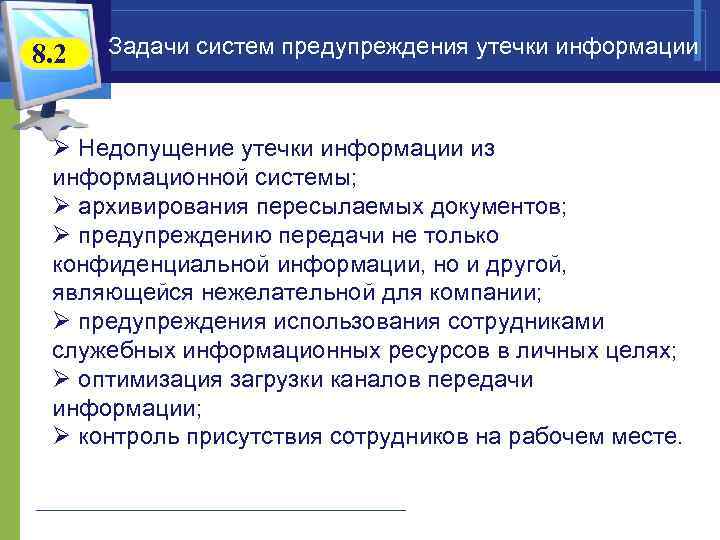 8.2

Задачи систем предупреждения утечки информации

➢ Недопущение утечки информации из информационной системы;
➢ архивирования пересылаемых документов;
➢ предупреждению передачи не только конфиденциальной информации, но и другой, являющейся нежелательной для компании;
➢ предупреждения использования сотрудниками служебных информационных ресурсов в личных целях;
➢ оптимизация загрузки каналов передачи информации;
➢ контроль присутствия сотрудников на рабочем месте.